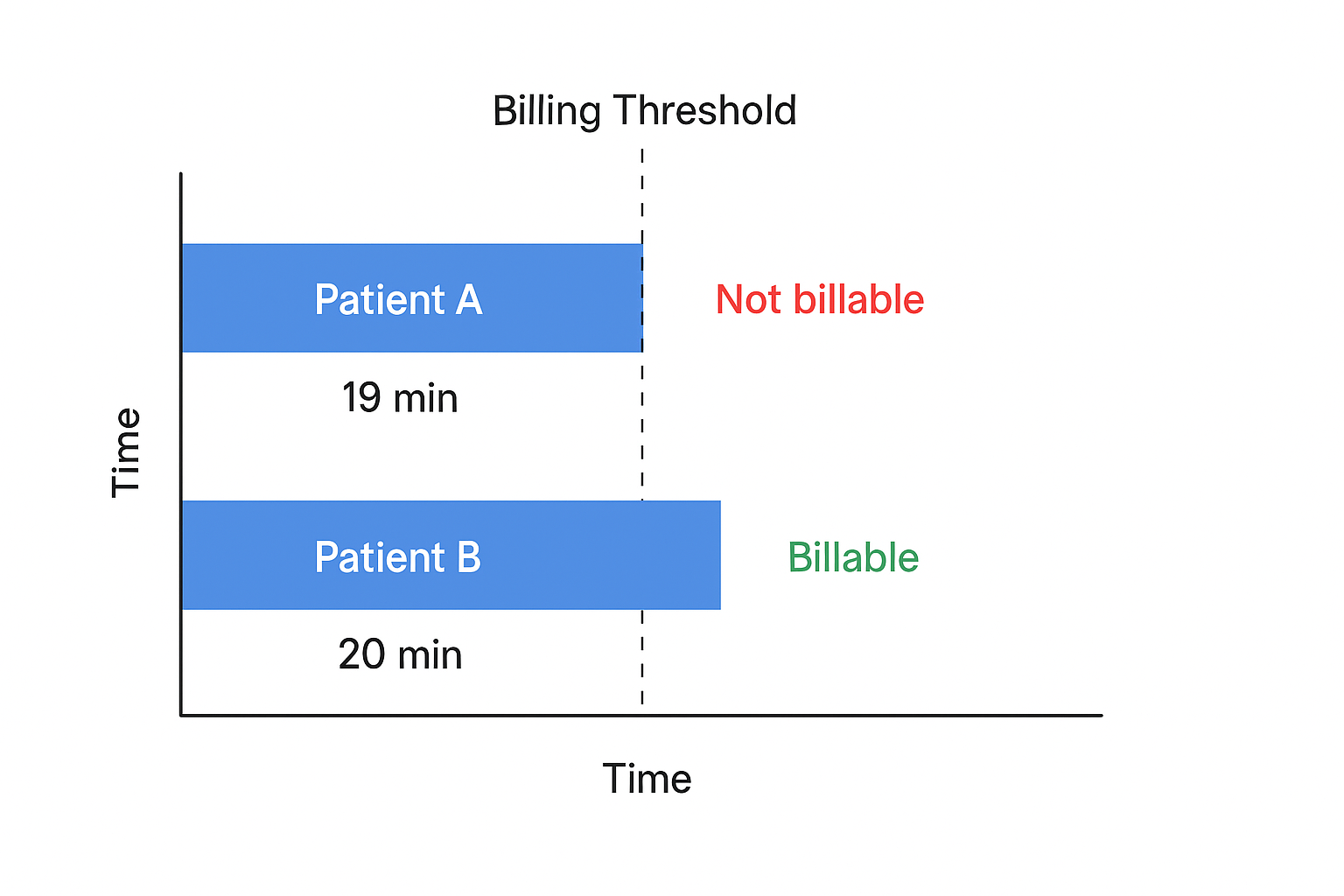 Billing Threshold

Time

Patient A

Not billable

19 min

Patient B

Billable

20 min

Time